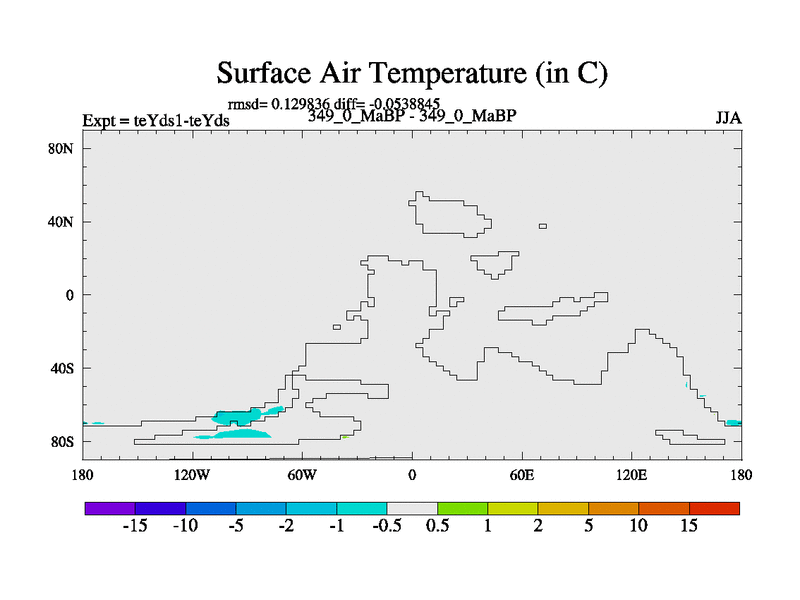 Surface Air Temperature (in C)

rmsd= 0.129836 diff= -0.0538845

Expt = teYds1-teYds

349_0_MaBP - 349_0_MaBP

JJA

80N

40N

0

40S

80S

180

120W

60W

0

60E

120E

180

-15 -10 -5 -2 -1 -0.5 0.5 1 2 5 10 15